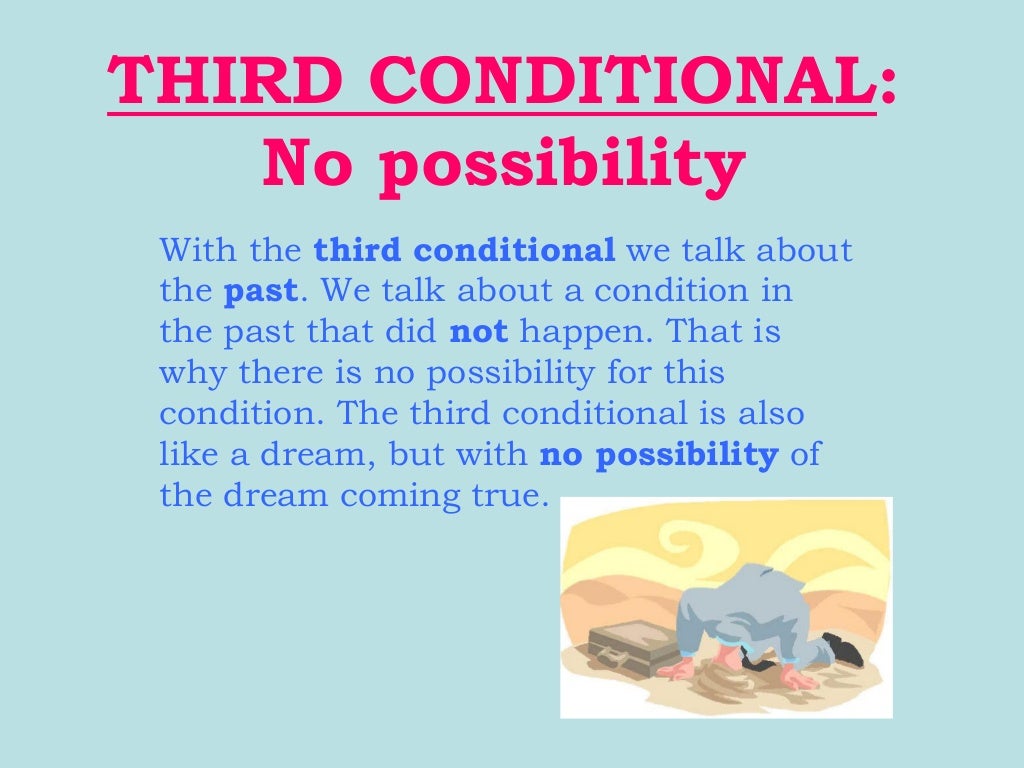 THIRD CONDITIONAL: No possibility

With the third conditional we talk about the past. We talk about a condition in the past that did not happen. That is why there is no possibility for this condition. The third conditional is also like a dream, but with no possibility of the dream coming true.